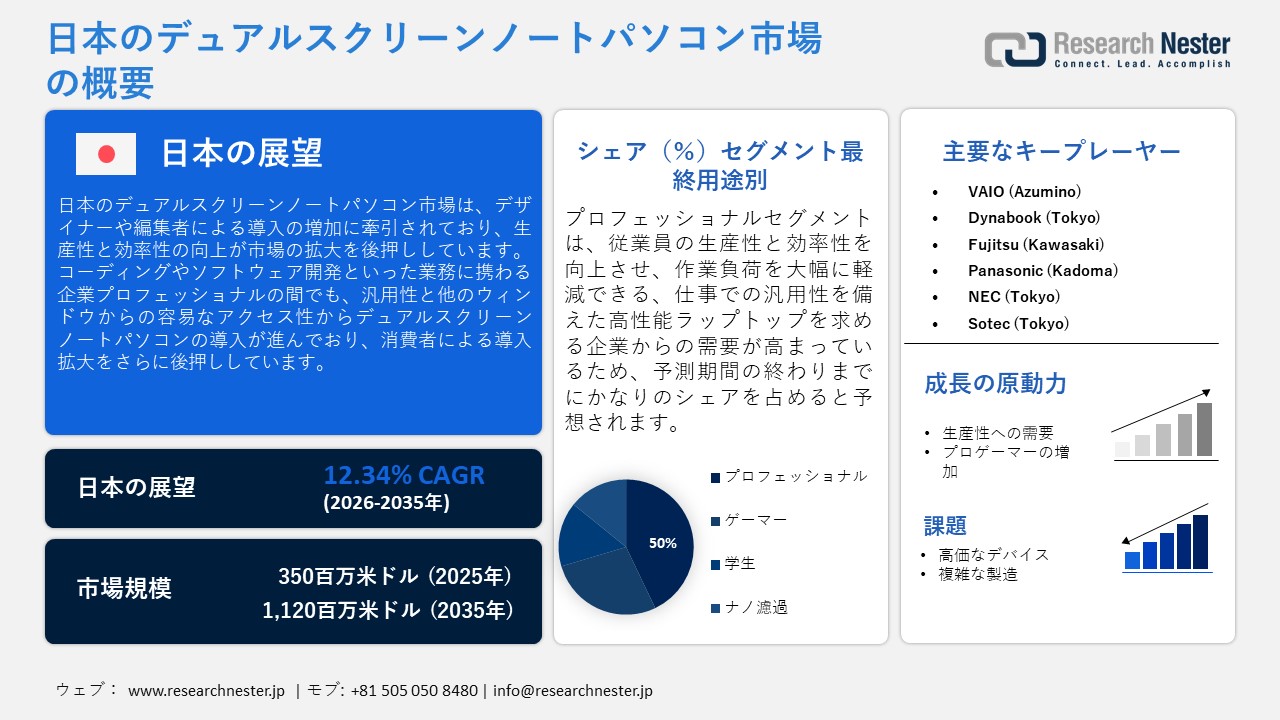 日本のデュアルスクリーンノートパソコン市場の概要

Research Nester
Connect. Lead. Accomplish

日本の展望

日本のデュアルスクリーンノートパソコン市場は、デザイナーや編集者による導入の増加に牽引されており、生産性と効率性の向上が市場の拡大を後押ししています。コーディングやソフトウェア開発といった業務に携わる企業プロフェッショナルの間でも、汎用性と他のウィンドウからの容易なアクセス性からデュアルスクリーンノートパソコンの導入が進んでおり、消費者による導入拡大をさらに後押ししています。

日本の展望
12.34% CAGR
(2026-2035年)

市場規模
350百万米ドル（2025年）
1,120百万米ドル（2035年）

シェア（%）セグメント最終用途別

プロフェッショナルセグメントは、従業員の生産性と効率性を向上させ、作業負荷を大幅に軽減できる、仕事での汎用性を備えた高性能ラップトップを求める企業からの需要が高まっているため、予測期間の終わりまでにかなりのシェアを占めると予想されます。

50%

プロフェッショナル
ゲーマー
学生
ナノ濾過

主要なキープレーヤー
• VAIO (Azumino)
• Dynabook (Tokyo)
• Fujitsu (Kawasaki)
• Panasonic (Kadoma)
• NEC (Tokyo)
• Sotec (Tokyo)

成長の原動力
• 生産性への需要
• プロゲーマーの増加

課題
• 高価なデバイス
• 複雑な製造

ウェブ： www.researchnester.jp | モブ: +81 505 050 8480 | info@researchnester.jp